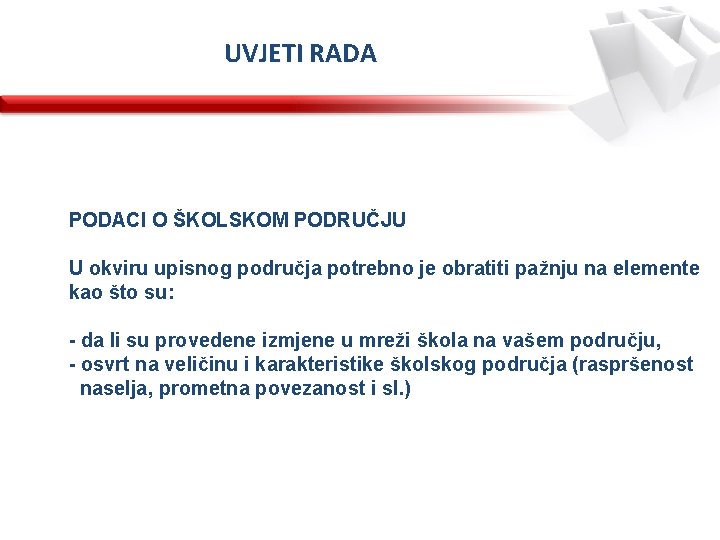 UVJETI RADA

PODACI O ŠKOLSKOM PODRUČJU

U okviru upisnog područja potrebno je obratiti pažnju na elemente kao što su:

- da li su provedene izmjene u mreži škola na vašem području,
- osvrt na veličinu i karakteristike školskog područja (raspršenost naselja, prometna povezanost i sl.)